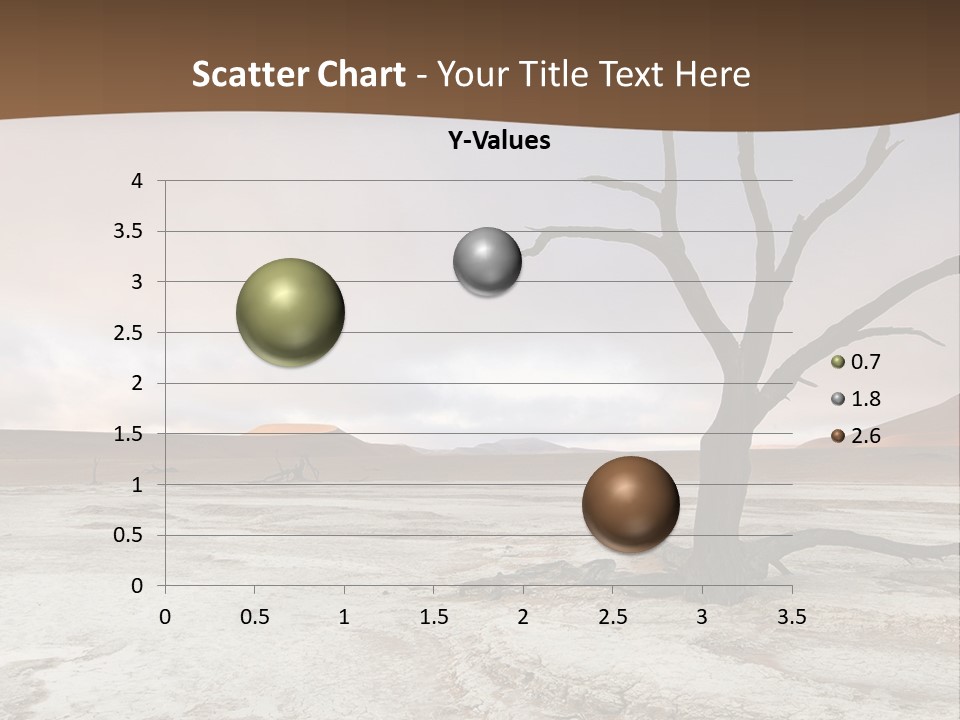 Scatter Chart - Your Title Text Here

Y-Values

4
3.5
3
2.5
2
1.5
1
0.5
0

0 0.5 1 1.5 2 2.5 3 3.5

0.7
1.8
2.6